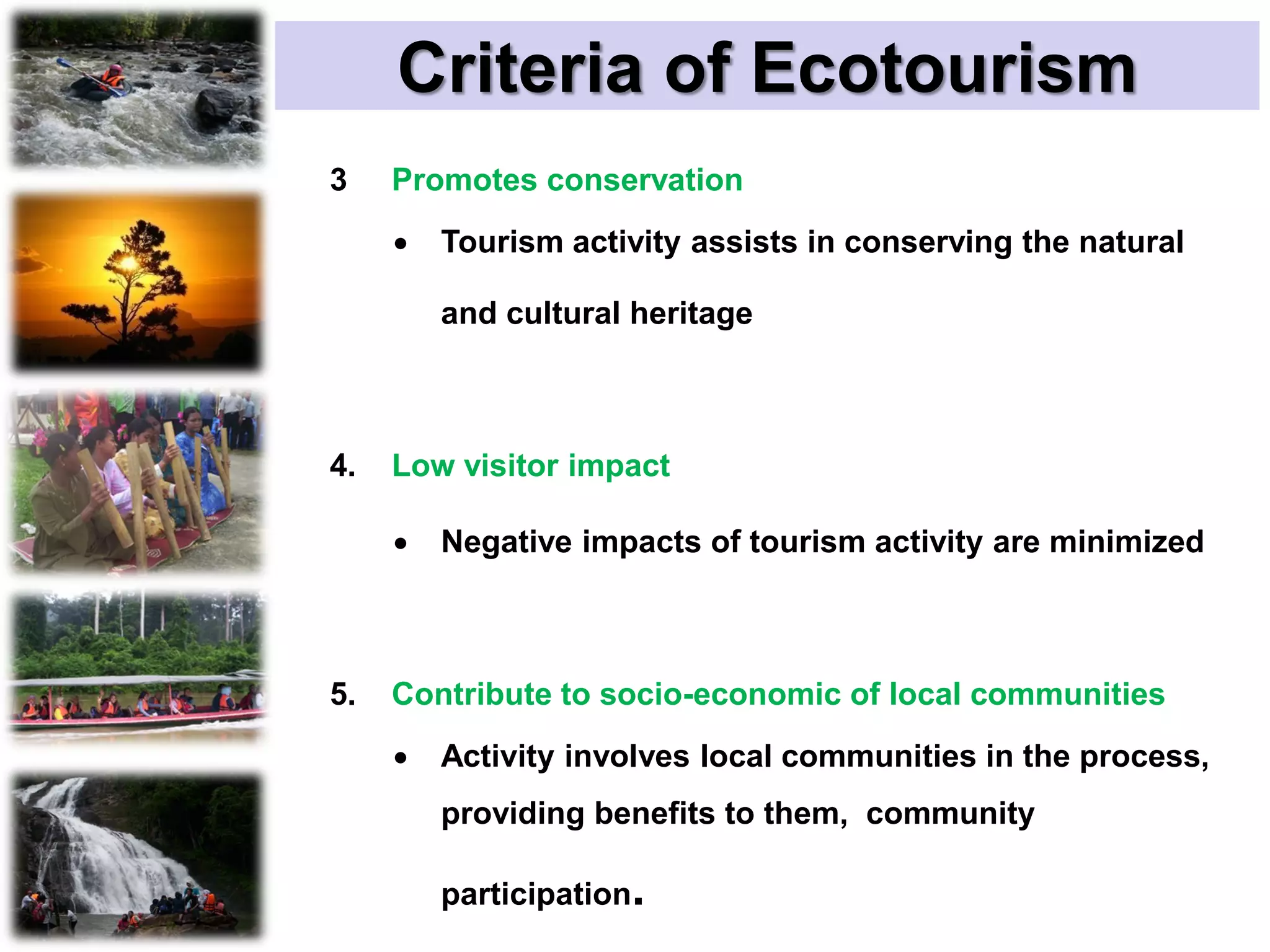 Criteria of Ecotourism

3 Promotes conservation

• Tourism activity assists in conserving the natural and cultural heritage

4. Low visitor impact

• Negative impacts of tourism activity are minimized

5. Contribute to socio-economic of local communities

• Activity involves local communities in the process, providing benefits to them, community participation.